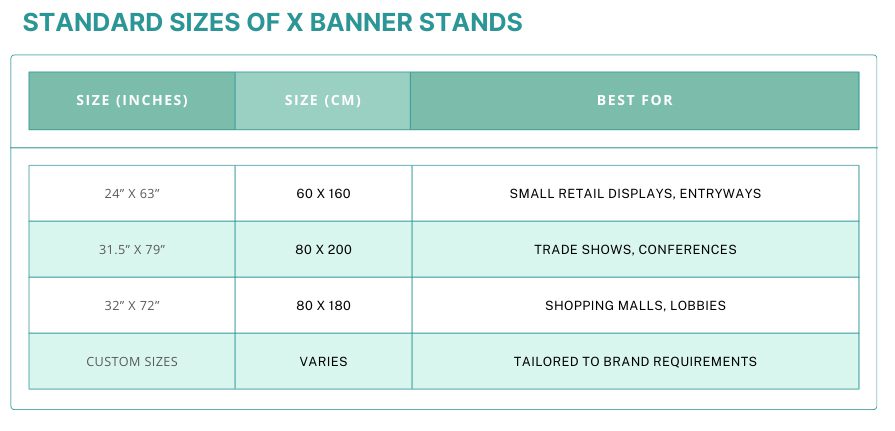 STANDARD SIZES OF X BANNER STANDS

| SIZE (INCHES) | SIZE (CM) | BEST FOR |
|---|---|---|
| 24” X 63” | 60 X 160 | SMALL RETAIL DISPLAYS, ENTRYWAYS |
| 31.5” X 79” | 80 X 200 | TRADE SHOWS, CONFERENCES |
| 32” X 72” | 80 X 180 | SHOPPING MALLS, LOBBIES |
| CUSTOM SIZES | VARIES | TAILORED TO BRAND REQUIREMENTS |